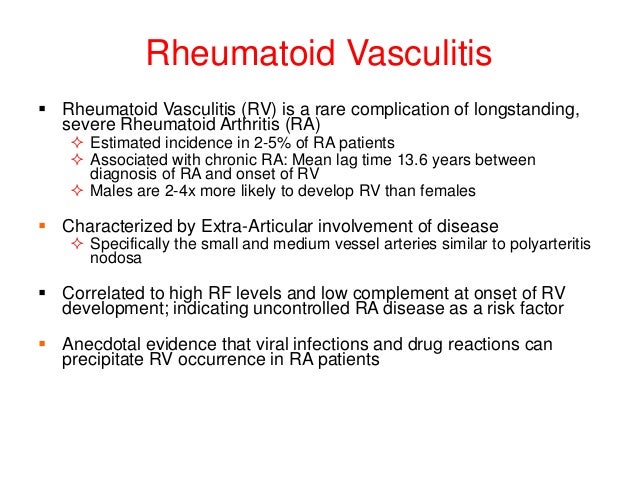 Rheumatoid Vasculitis

▪ Rheumatoid Vasculitis (RV) is a rare complication of longstanding, severe Rheumatoid Arthritis (RA)
✧ Estimated incidence in 2-5% of RA patients
✧ Associated with chronic RA: Mean lag time 13.6 years between diagnosis of RA and onset of RV
✧ Males are 2-4x more likely to develop RV than females

▪ Characterized by Extra-Articular involvement of disease
✧ Specifically the small and medium vessel arteries similar to polyarteritis nodosa

▪ Correlated to high RF levels and low complement at onset of RV development; indicating uncontrolled RA disease as a risk factor

▪ Anecdotal evidence that viral infections and drug reactions can precipitate RV occurrence in RA patients